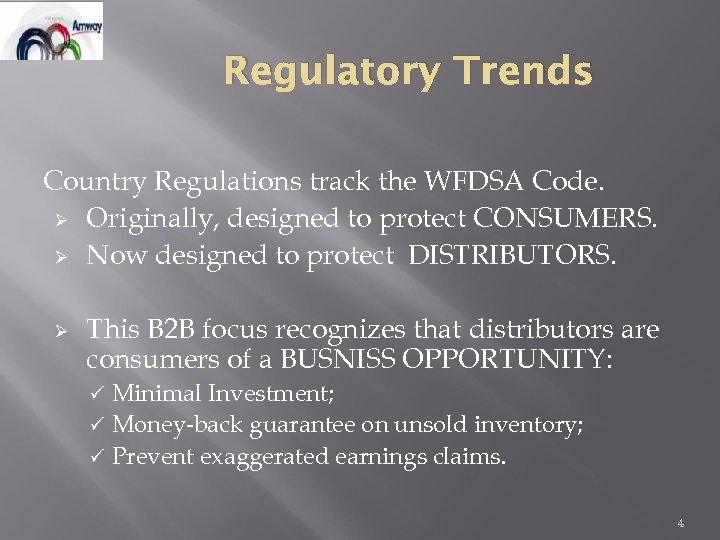 Amway

Regulatory Trends

Country Regulations track the WFDSA Code.
➢ Originally, designed to protect CONSUMERS.
➢ Now designed to protect DISTRIBUTORS.

➢ This B2B focus recognizes that distributors are consumers of a BUSNISS OPPORTUNITY:
✓ Minimal Investment;
✓ Money-back guarantee on unsold inventory;
✓ Prevent exaggerated earnings claims.

4